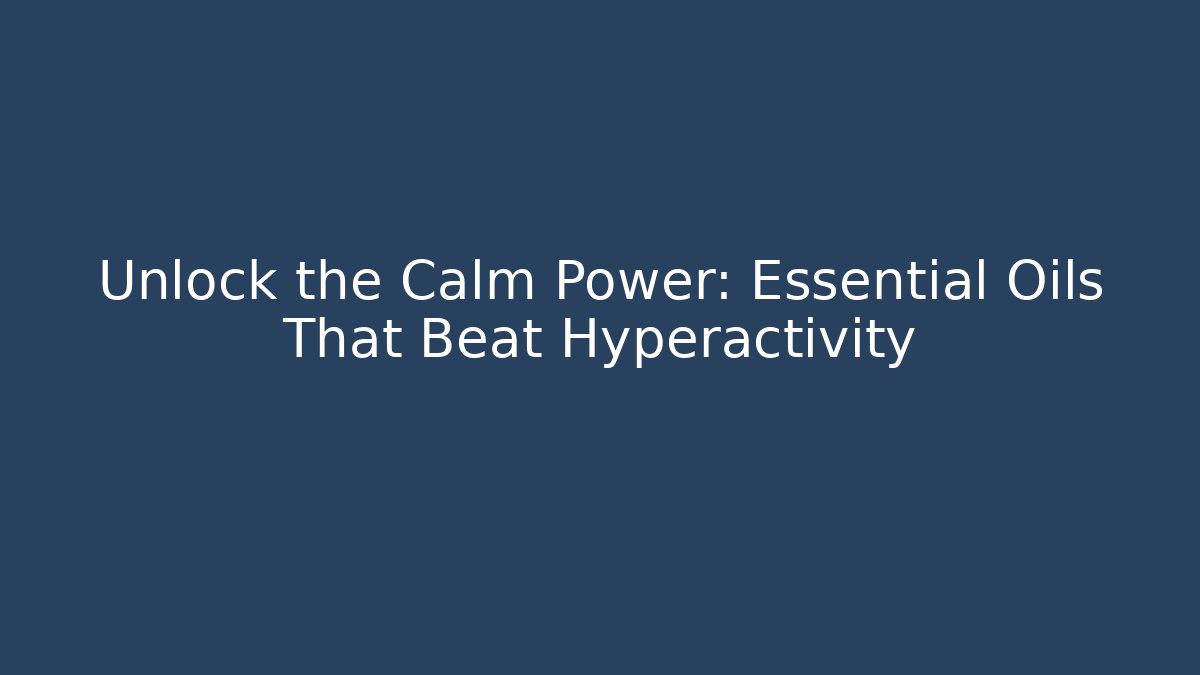 Unlock the Calm Power: Essential Oils That Beat Hyperactivity